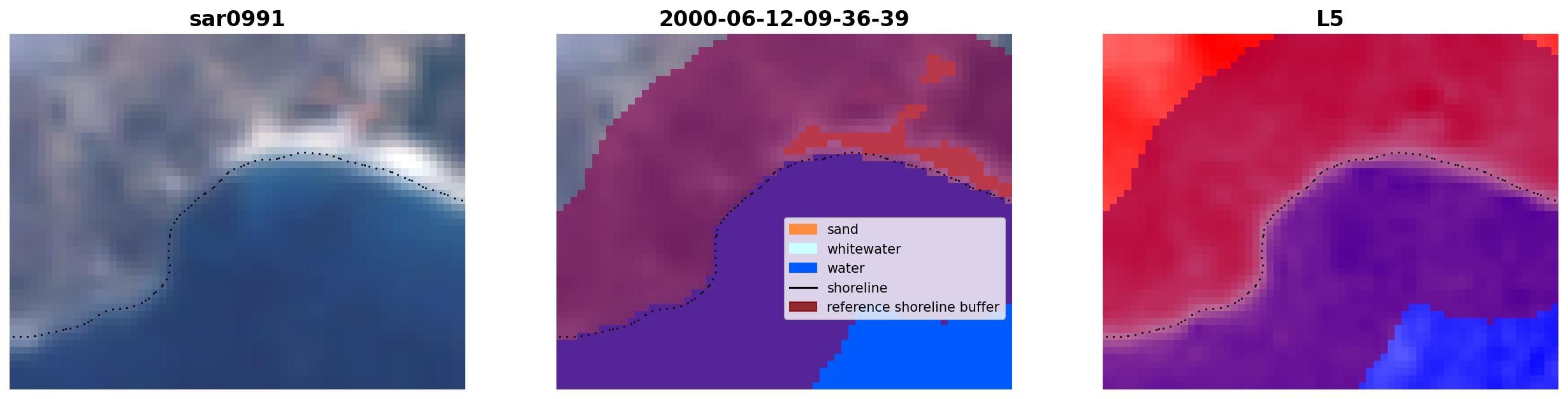 sar0991

2000-06-12-09-36-39

sand
whitewater
water
shoreline
reference shoreline buffer

L5